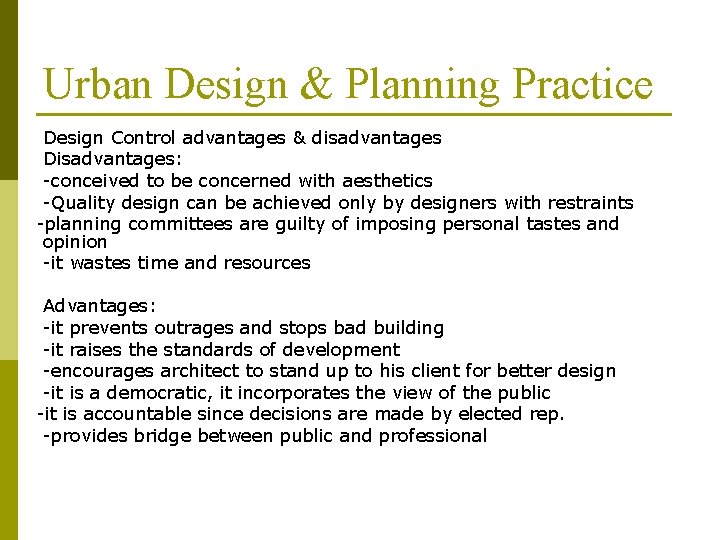 Urban Design & Planning Practice

Design Control advantages & disadvantages
Disadvantages:
-conceived to be concerned with aesthetics
-Quality design can be achieved only by designers with restraints
-planning committees are guilty of imposing personal tastes and opinion
-it wastes time and resources

Advantages:
-it prevents outrages and stops bad building
-it raises the standards of development
-encourages architect to stand up to his client for better design
-it is a democratic, it incorporates the view of the public
-it is accountable since decisions are made by elected rep.
-provides bridge between public and professional